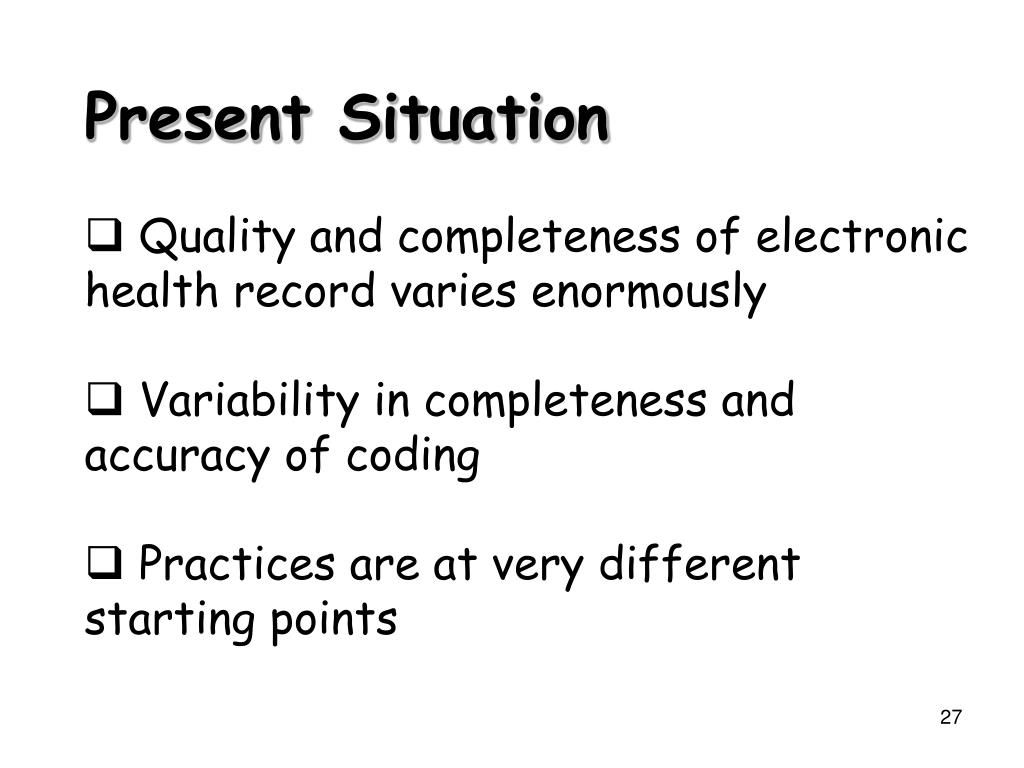 Present Situation

❑ Quality and completeness of electronic health record varies enormously

❑ Variability in completeness and accuracy of coding

❑ Practices are at very different starting points

27